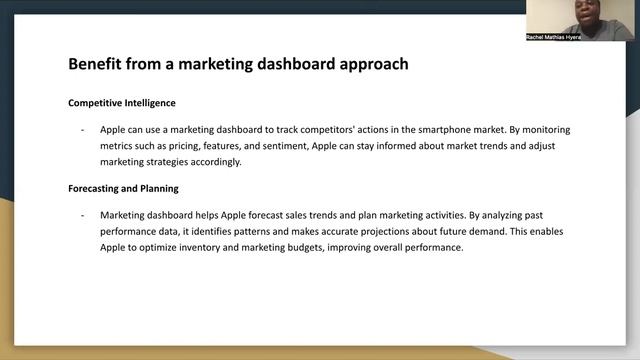 Rachel Mathias Hyera

Benefit from a marketing dashboard approach

Competitive Intelligence

- Apple can use a marketing dashboard to track competitors' actions in the smartphone market. By monitoring metrics such as pricing, features, and sentiment, Apple can stay informed about market trends and adjust marketing strategies accordingly.

Forecasting and Planning

- Marketing dashboard helps Apple forecast sales trends and plan marketing activities. By analyzing past performance data, it identifies patterns and makes accurate projections about future demand. This enables Apple to optimize inventory and marketing budgets, improving overall performance.